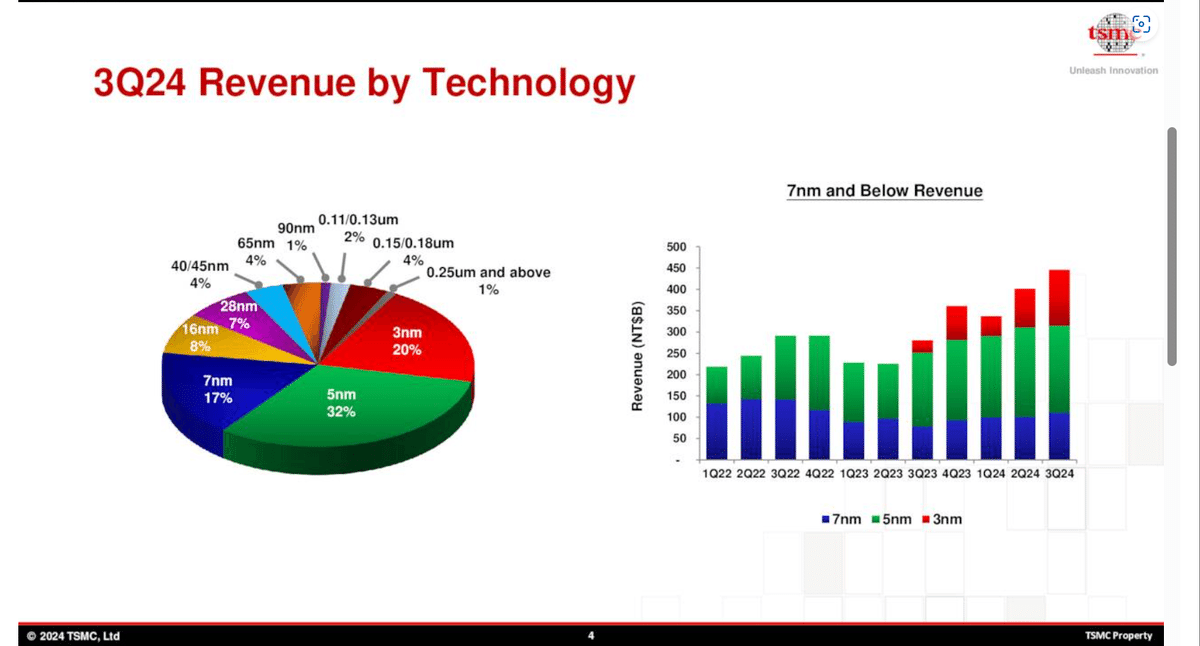 tsmc
Unleash Innovation

3Q24 Revenue by Technology

90nm 1%
0.11/0.13um 2%
0.15/0.18um 4%
0.25um and above 1%
65nm 4%
40/45nm 4%
28nm 7%
16nm 8%
7nm 17%
5nm 32%
3nm 20%

7nm and Below Revenue

Revenue (NT$B)

500
450
400
350
300
250
200
150
100
50
-

1Q22 2Q22 3Q22 4Q22 1Q23 2Q23 3Q23 4Q23 1Q24 2Q24 3Q24

7nm 5nm 3nm

© 2024 TSMC, Ltd
4
TSMC Property